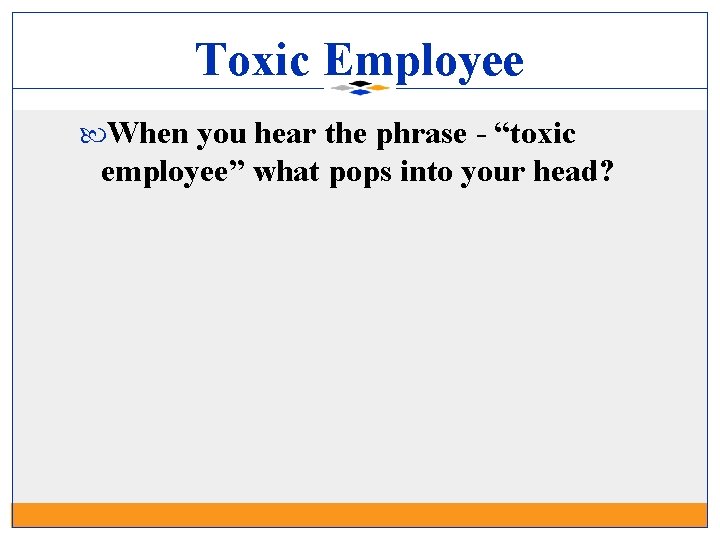 Toxic Employee

When you hear the phrase - “toxic employee” what pops into your head?